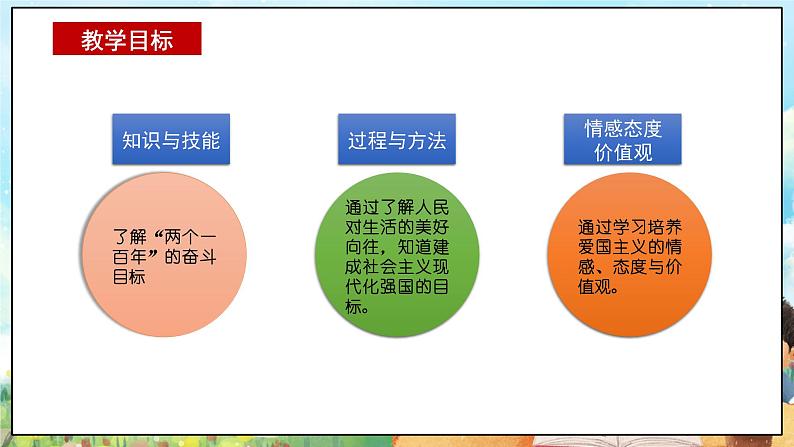 教学目标

知识与技能

了解“两个一百年”的奋斗目标

过程与方法

通过了解人民对生活的美好向往，知道建成社会主义现代化强国的目标。

情感态度价值观

通过学习培养爱国主义的情感、态度与价值观。